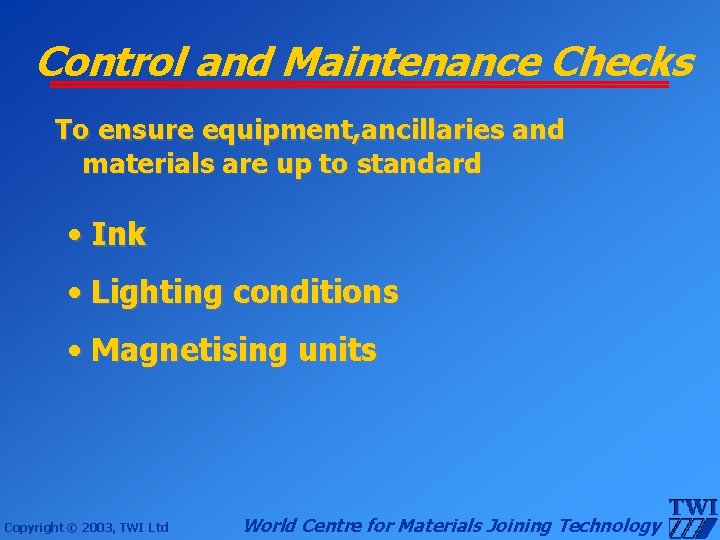 Control and Maintenance Checks

To ensure equipment,ancillaries and materials are up to standard

• Ink

• Lighting conditions

• Magnetising units

Copyright © 2003, TWI Ltd

World Centre for Materials Joining Technology

TWI